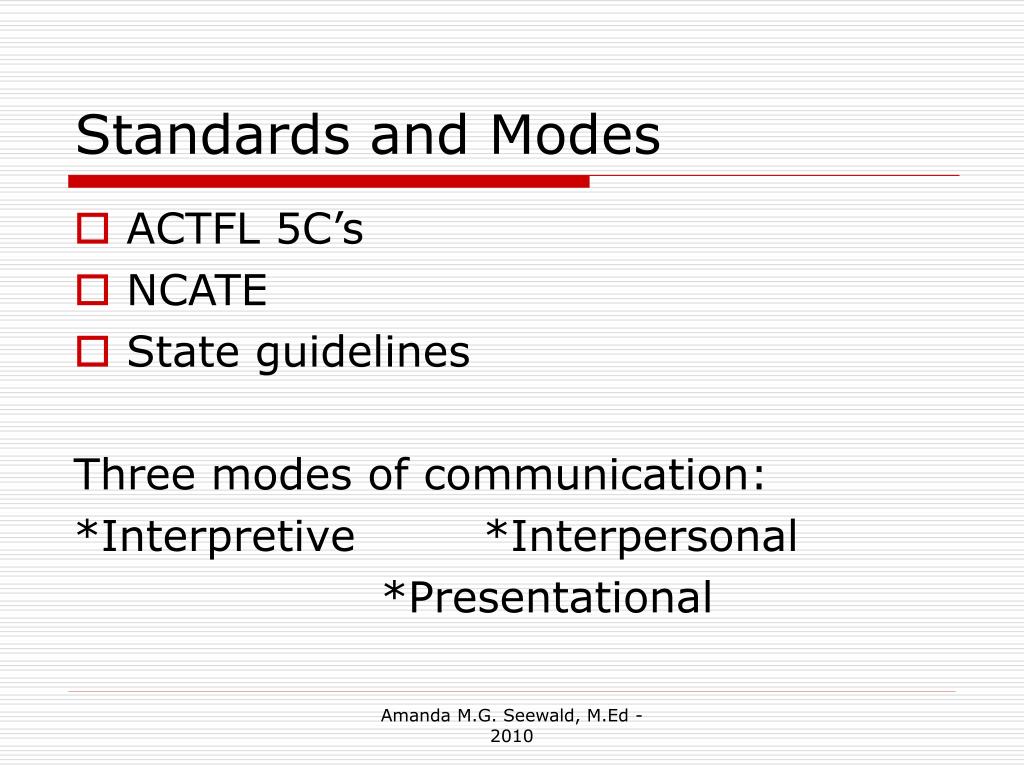 Standards and Modes

ACTFL 5C’s
NCATE
State guidelines

Three modes of communication:
*Interpretive *Interpersonal
*Presentational

Amanda M.G. Seewald, M.Ed - 2010